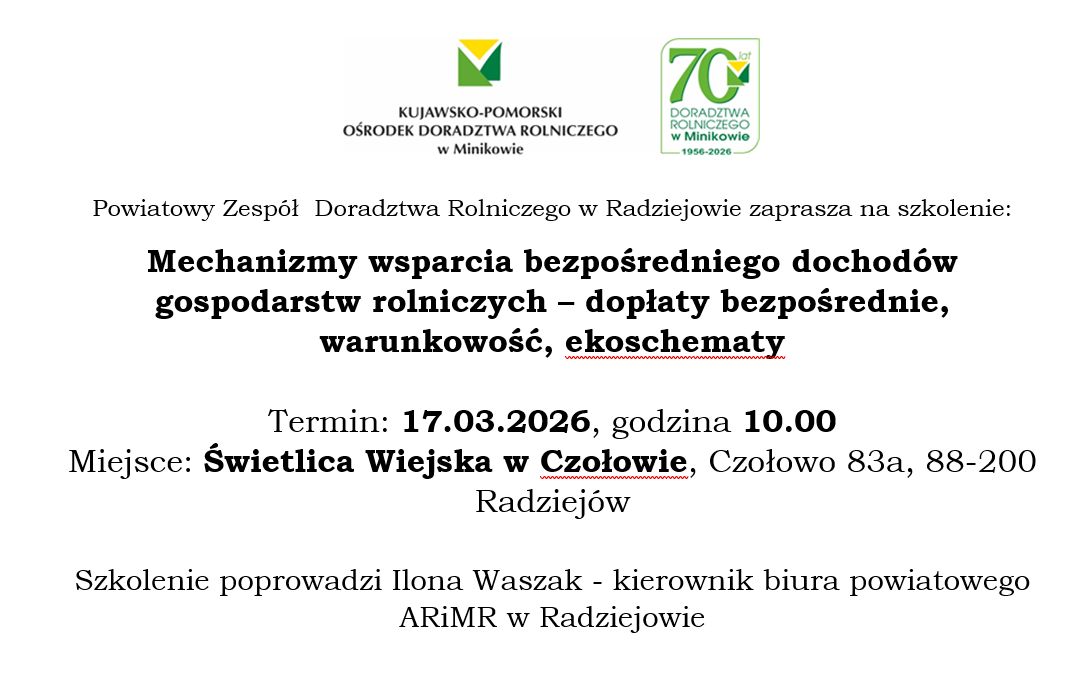 KUJAWSKO-POMORSKI
OŚRODEK DORADZTWA ROLNICZEGO
w Minikowie

70 lat
DORADZTWA ROLNICZEGO
w Minikowie
1956-2026

Powiatowy Zespół Doradztwa Rolniczego w Radziejowie zaprasza na szkolenie:

Mechanizmy wsparcia bezpośredniego dochodów gospodarstw rolniczych – dopłaty bezpośrednie, warunkowość, ekoschematy

Termin: 17.03.2026, godzina 10.00
Miejsce: Świetlica Wiejska w Czołowie, Czołowo 83a, 88-200 Radziejów

Szkolenie poprowadzi Ilona Waszak - kierownik biura powiatowego ARiMR w Radziejowie